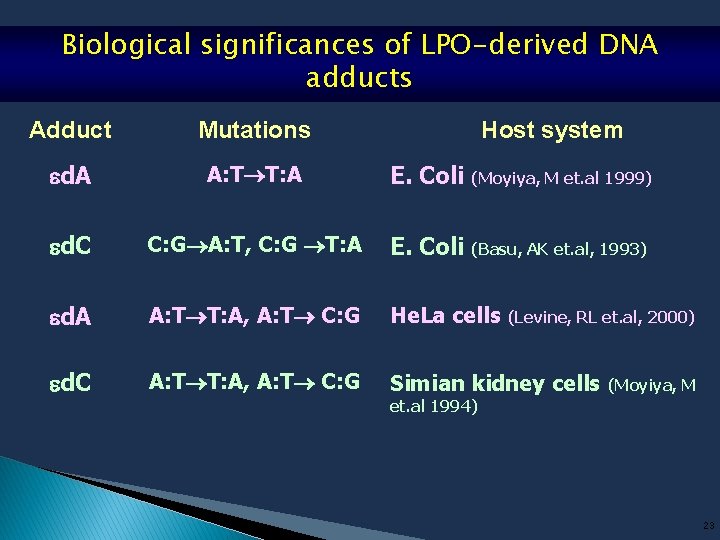 Biological significances of LPO-derived DNA adducts

| Adduct | Mutations | Host system |
|---|---|---|
| εdA | A:T→T:A | E. Coli (Moyiya, M et.al 1999) |
| εdC | C:G→A:T, C:G →T:A | E. Coli (Basu, AK et.al, 1993) |
| εdA | A:T→T:A, A:T→ C:G | HeLa cells (Levine, RL et.al, 2000) |
| εdC | A:T→T:A, A:T→ C:G | Simian kidney cells (Moyiya, M et.al 1994) |

23